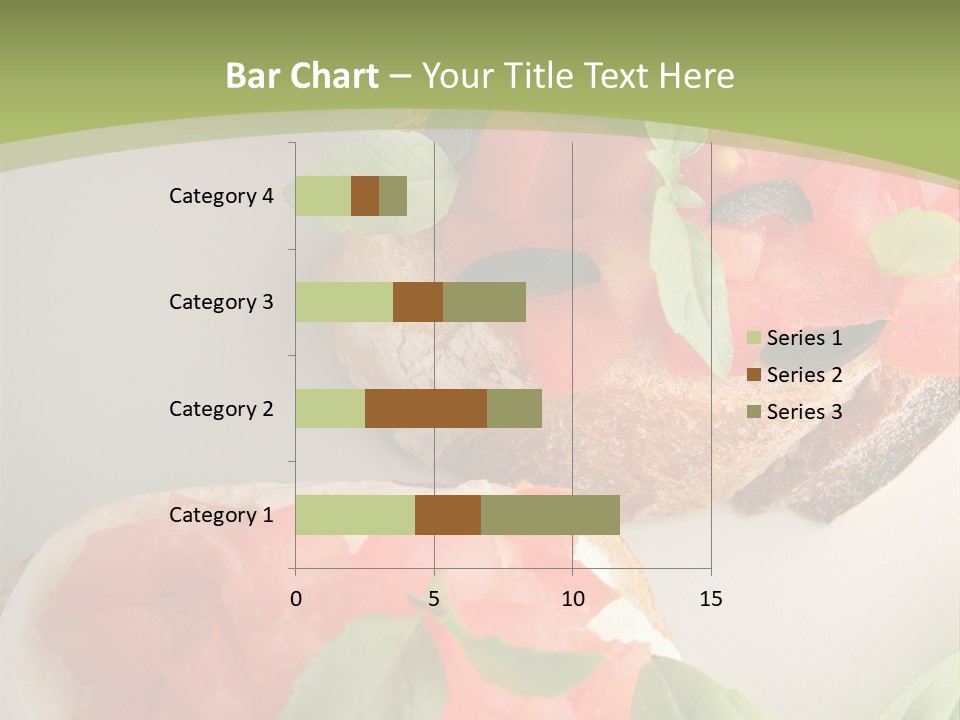 Bar Chart – Your Title Text Here

Category 4
Category 3
Category 2
Category 1

0
5
10
15

Series 1
Series 2
Series 3